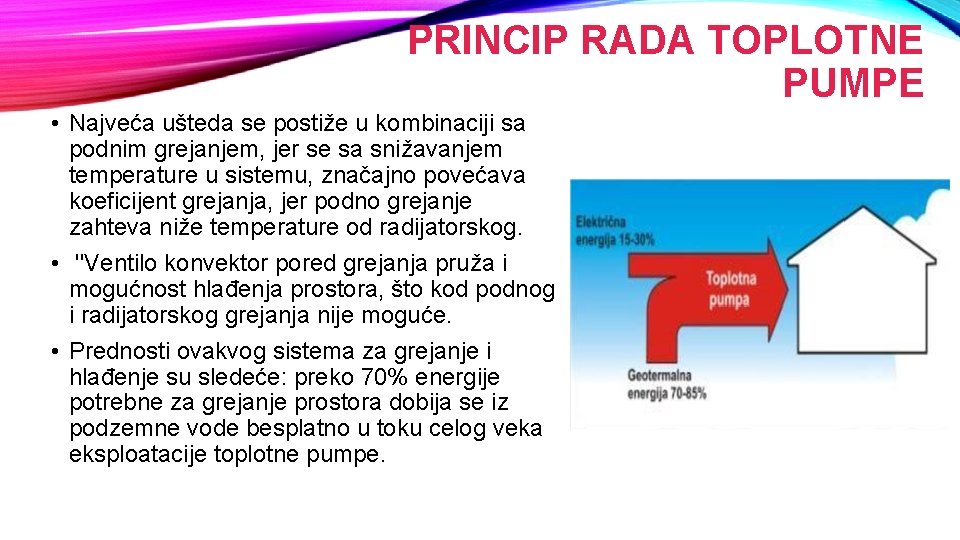 PRINCIP RADA TOPLOTNE PUMPE

• Najveća ušteda se postiže u kombinaciji sa podnim grejanjem, jer se sa snižavanjem temperature u sistemu, značajno povećava koeficijent grejanja, jer podno grejanje zahteva niže temperature od radijatorskog.

• "Ventilo konvektor pored grejanja pruža i mogućnost hlađenja prostora, što kod podnog i radijatorskog grejanja nije moguće.

• Prednosti ovakvog sistema za grejanje i hlađenje su sledeće: preko 70% energije potrebne za grejanje prostora dobija se iz podzemne vode besplatno u toku celog veka eksploatacije toplotne pumpe.

Električna energija 15-30%

Toplotna pumpa

Geotermalna energija 70-85%